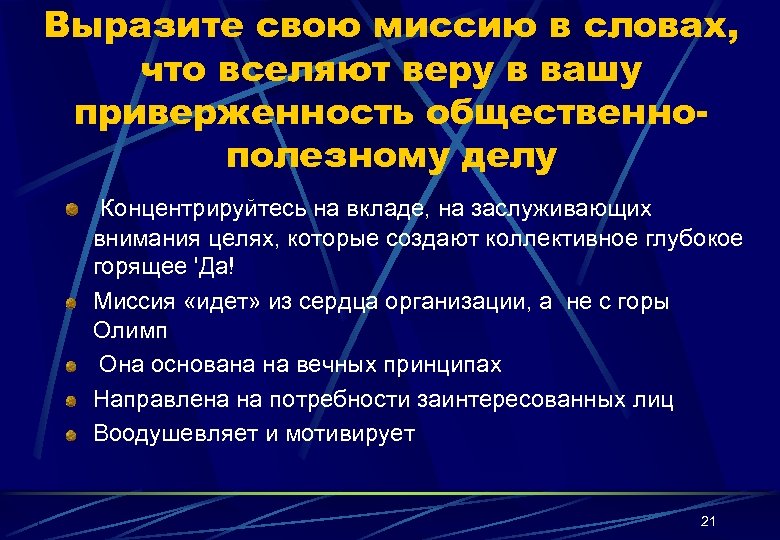 Выразите свою миссию в словах, что вселяют веру в вашу приверженность общественно-полезному делу

Концентрируйтесь на вкладе, на заслуживающих внимания целях, которые создают коллективное глубокое горящее 'Да!

Миссия «идет» из сердца организации, а не с горы Олимп

Она основана на вечных принципах

Направлена на потребности заинтересованных лиц

Воодушевляет и мотивирует

21